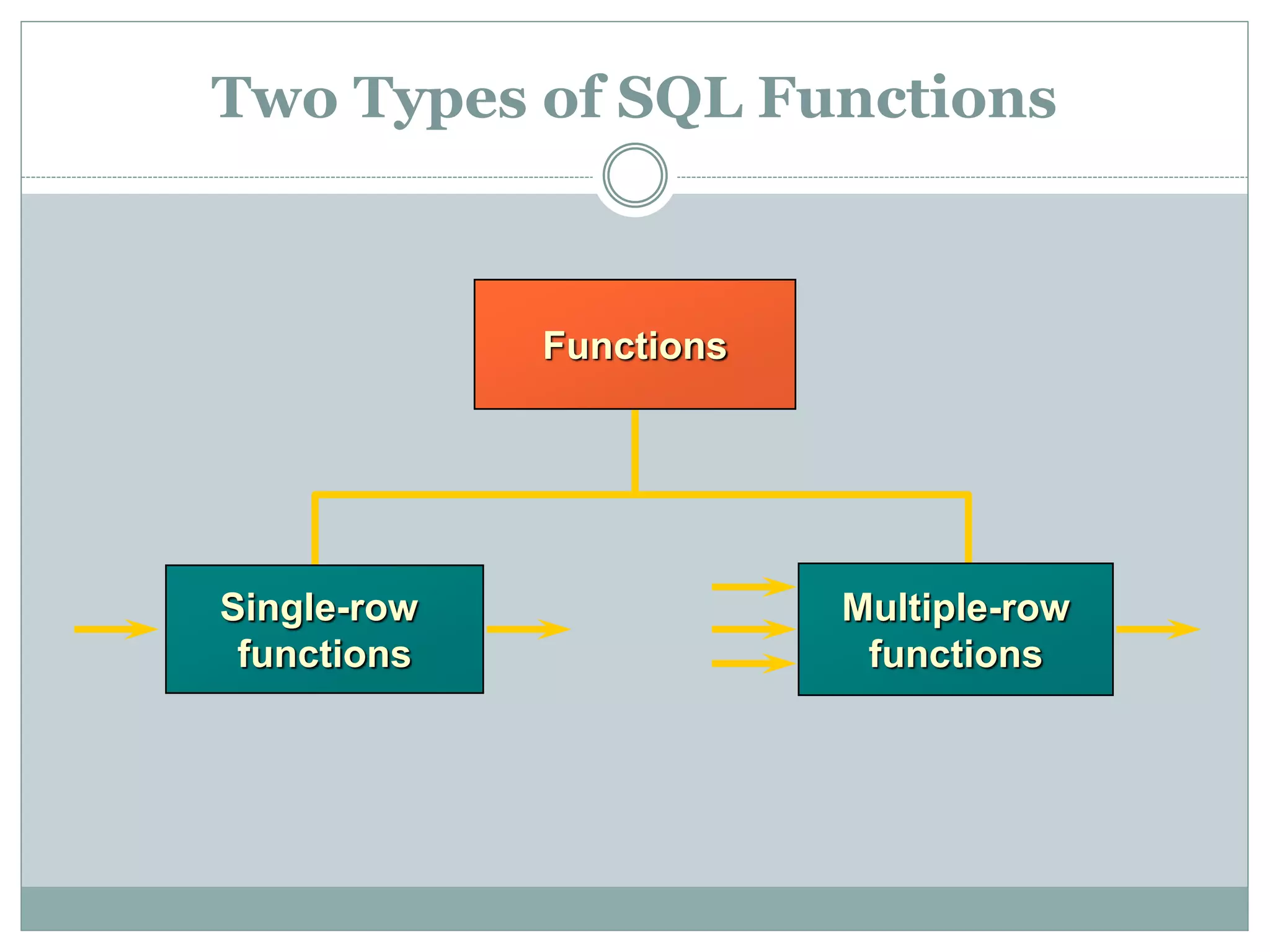 Two Types of SQL Functions

Functions

Single-row functions

Multiple-row functions